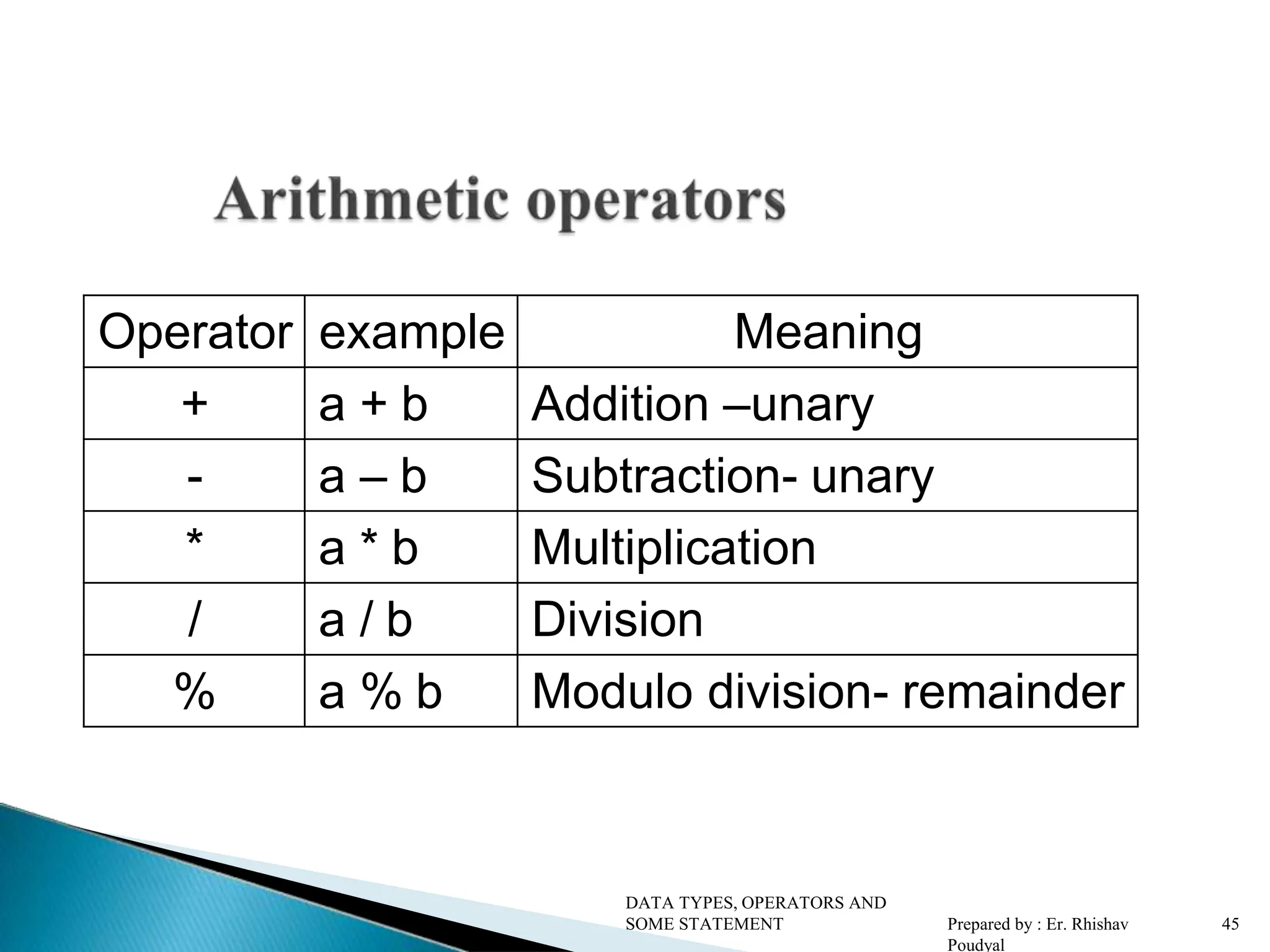 Arithmetic operators

| Operator | example | Meaning |
|---|---|---|
| + | a + b | Addition –unary |
| - | a – b | Subtraction- unary |
| * | a * b | Multiplication |
| / | a / b | Division |
| % | a % b | Modulo division- remainder |

DATA TYPES, OPERATORS AND SOME STATEMENT

Prepared by : Er. Rhishav Poudyal

45